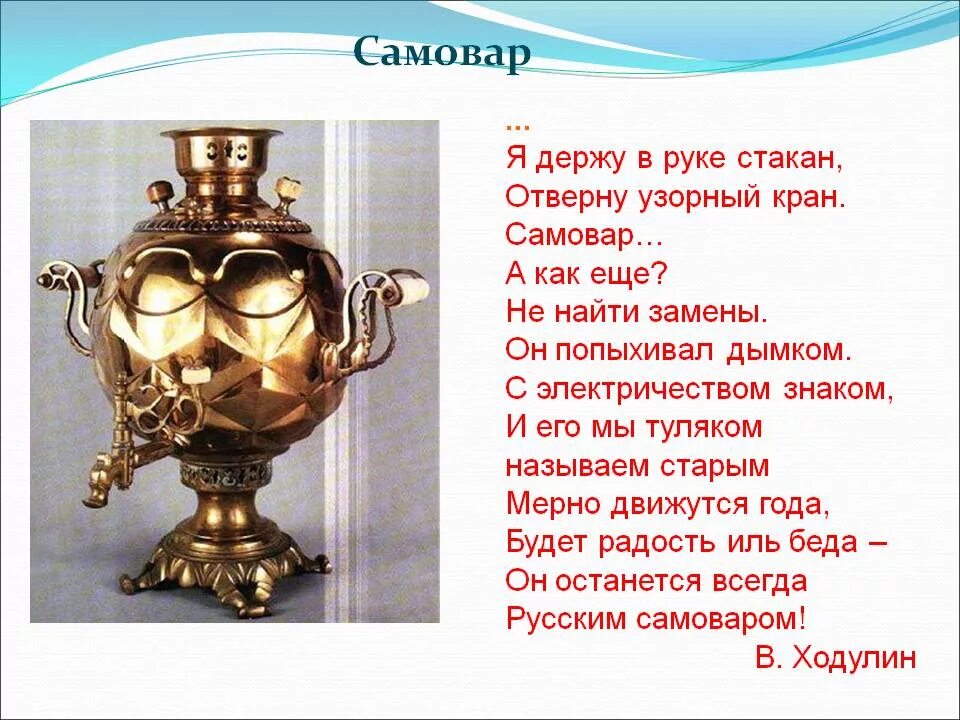 Самовар

...
Я держу в руке стакан,
Отверну узорный кран.
Самовар…
А как еще?
Не найти замены.
Он попыхивал дымком.
С электричеством знаком,
И его мы туляком
называем старым
Мерно движутся года,
Будет радость иль беда –
Он останется всегда
Русским самоваром!
В. Ходулин